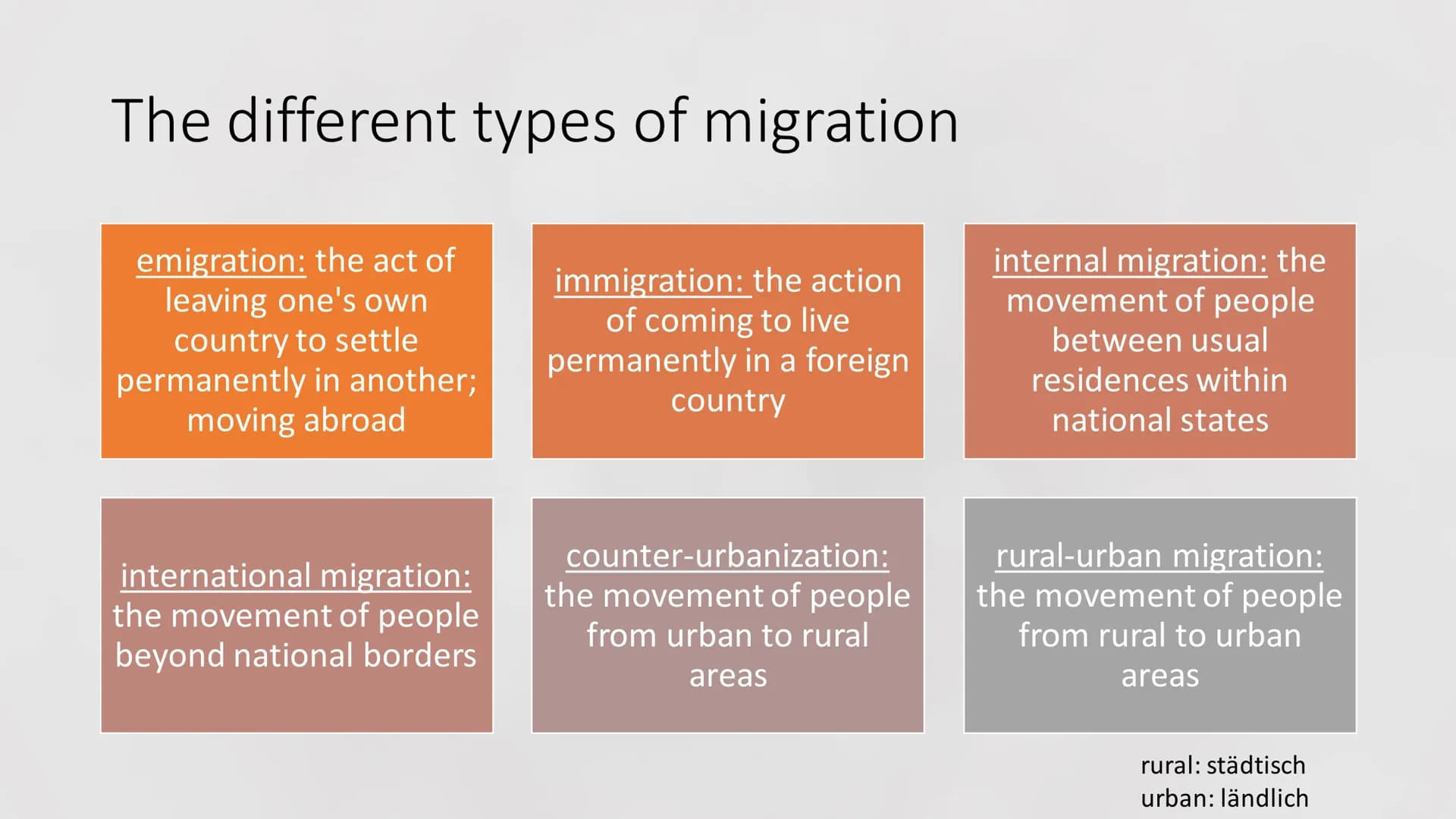 The different types of migration

emigration: the act of leaving one's own country to settle permanently in another; moving abroad

immigration: the action of coming to live permanently in a foreign country

internal migration: the movement of people between usual residences within national states

international migration: the movement of people beyond national borders

counter-urbanization: the movement of people from urban to rural areas

rural-urban migration: the movement of people from rural to urban areas

rural: städtisch
urban: ländlich